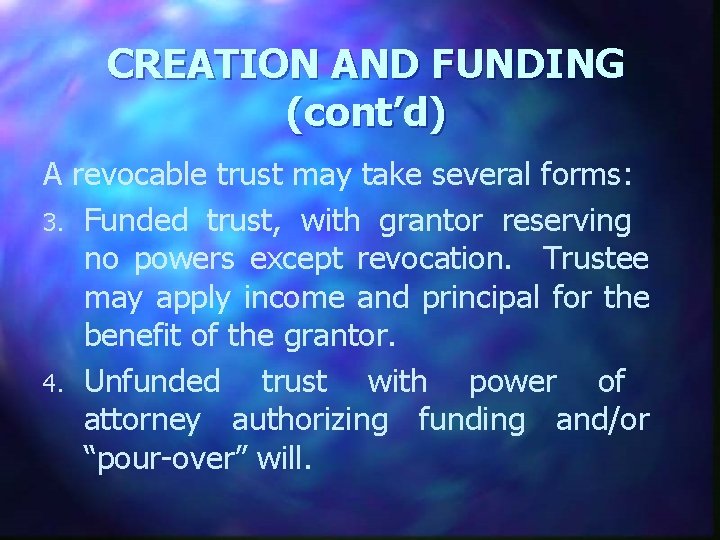 CREATION AND FUNDING (cont’d)

A revocable trust may take several forms:

3. Funded trust, with grantor reserving no powers except revocation. Trustee may apply income and principal for the benefit of the grantor.

4. Unfunded trust with power of attorney authorizing funding and/or “pour-over” will.